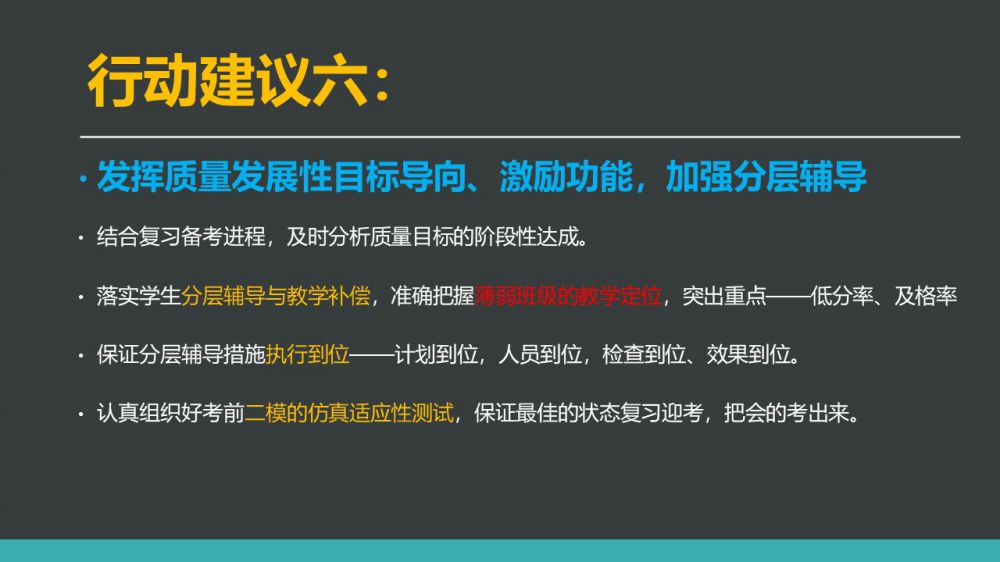 行动建议六：

· 发挥质量发展性目标导向、激励功能，加强分层辅导

· 结合复习备考进程，及时分析质量目标的阶段性达成。

· 落实学生分层辅导与教学补偿，准确把握薄弱班级的教学定位，突出重点——低分率、及格率

· 保证分层辅导措施执行到位——计划到位，人员到位，检查到位、效果到位。

· 认真组织好考前二模的仿真适应性测试，保证最佳的状态复习迎考，把会的考出来。